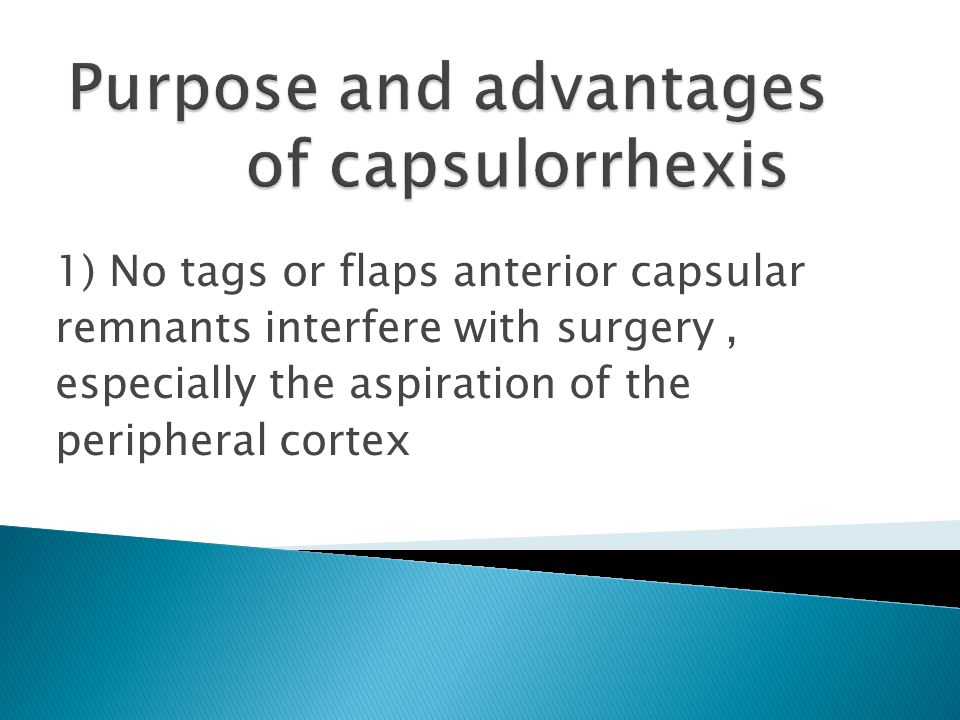 Purpose and advantages of capsulorrhexis

1) No tags or flaps anterior capsular remnants interfere with surgery , especially the aspiration of the peripheral cortex